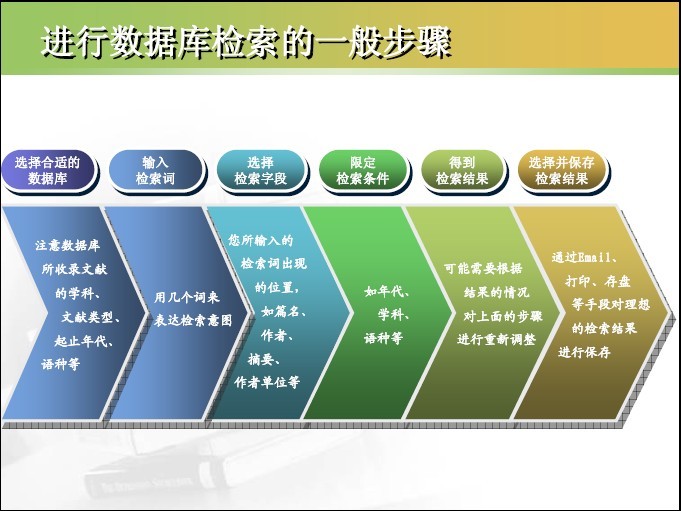 进行数据库检索的一般步骤

选择合适的数据库

输入检索词

选择检索字段

限定检索条件

得到检索结果

选择并保存检索结果

注意数据库所收录文献的学科、文献类型、起止年代、语种等

用几个词来表达检索意图

您所输入的检索词出现的位置，如篇名、作者、摘要、作者单位等

如年代、学科、语种等

可能需要根据结果的情况对上面的步骤进行重新调整

通过Email、打印、存盘等手段对理想的检索结果进行保存